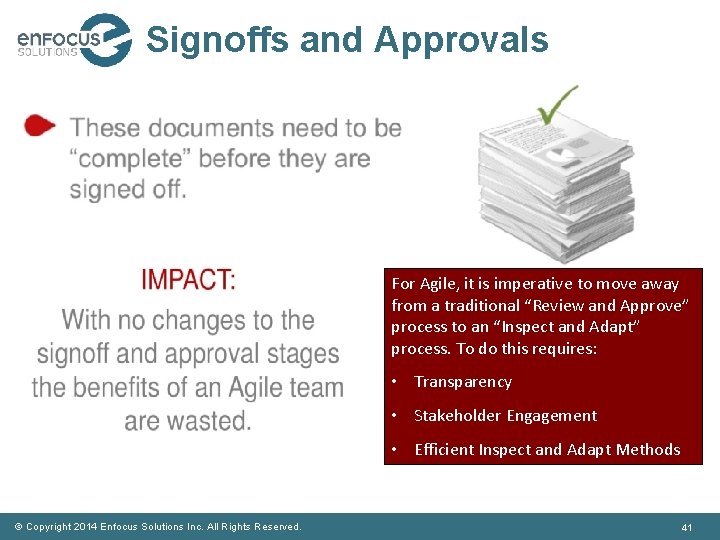 enfocus SOLUTIONS

Signoffs and Approvals

These documents need to be “complete” before they are signed off.

IMPACT:
With no changes to the signoff and approval stages the benefits of an Agile team are wasted.

For Agile, it is imperative to move away from a traditional “Review and Approve” process to an “Inspect and Adapt” process. To do this requires:
• Transparency
• Stakeholder Engagement
• Efficient Inspect and Adapt Methods

© Copyright 2014 Enfocus Solutions Inc. All Rights Reserved.

41